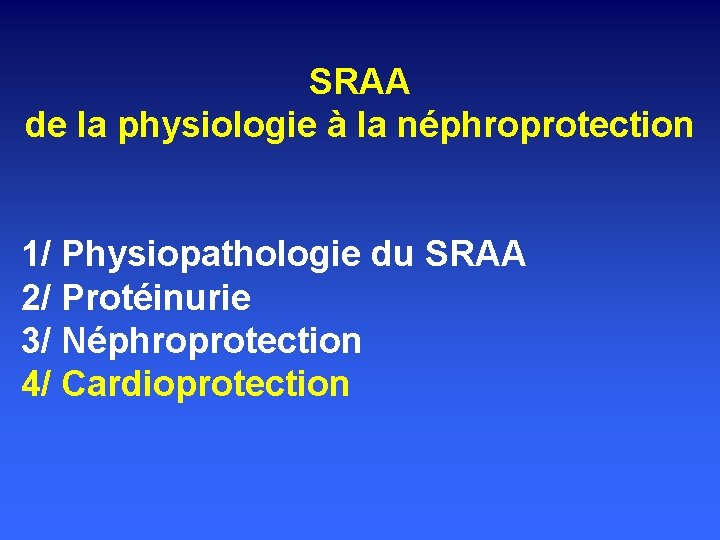 SRAA
de la physiologie à la néphroprotection

1/ Physiopathologie du SRAA
2/ Protéinurie
3/ Néphroprotection
4/ Cardioprotection